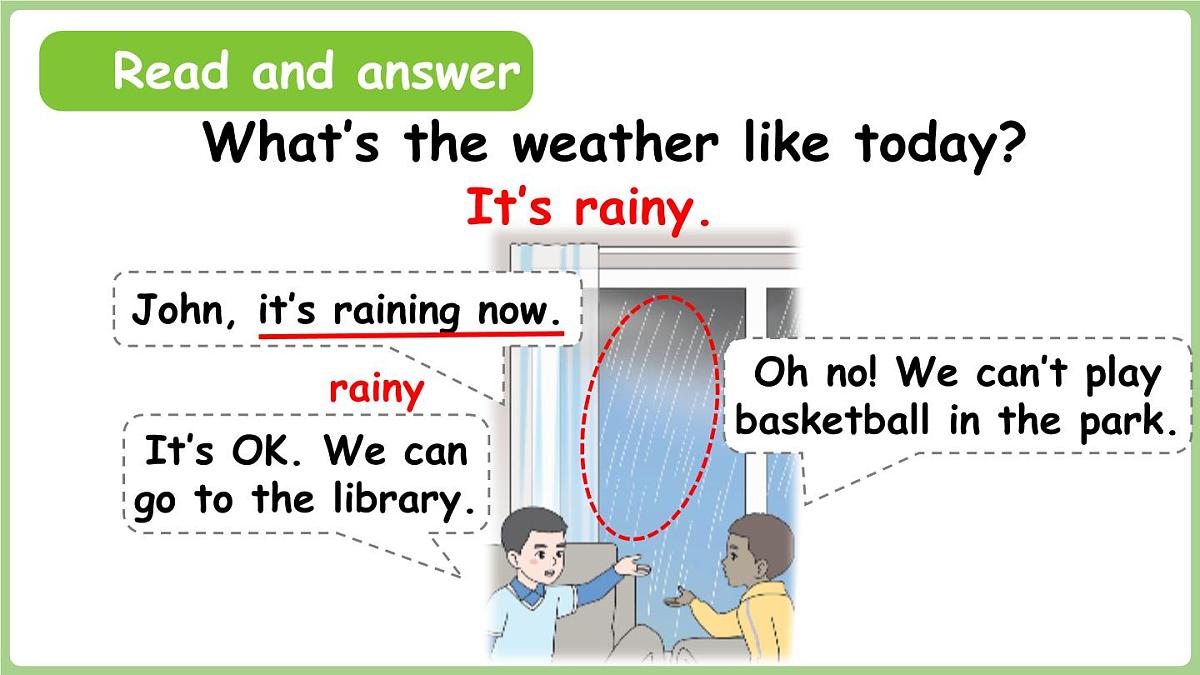 Read and answer

What's the weather like today?

It's rainy.

John, it's raining now.

rainy

Oh no! We can't play basketball in the park.

It's OK. We can go to the library.